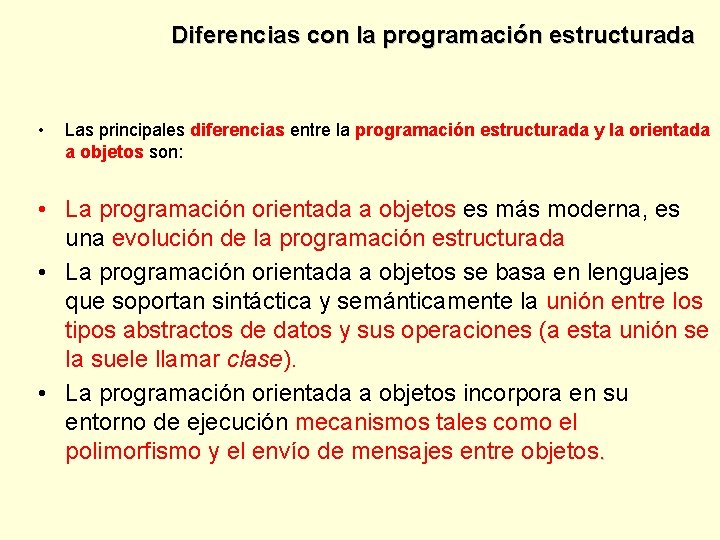 Diferencias con la programación estructurada

• Las principales diferencias entre la programación estructurada y la orientada a objetos son:

• La programación orientada a objetos es más moderna, es una evolución de la programación estructurada

• La programación orientada a objetos se basa en lenguajes que soportan sintáctica y semánticamente la unión entre los tipos abstractos de datos y sus operaciones (a esta unión se la suele llamar clase).

• La programación orientada a objetos incorpora en su entorno de ejecución mecanismos tales como el polimorfismo y el envío de mensajes entre objetos.